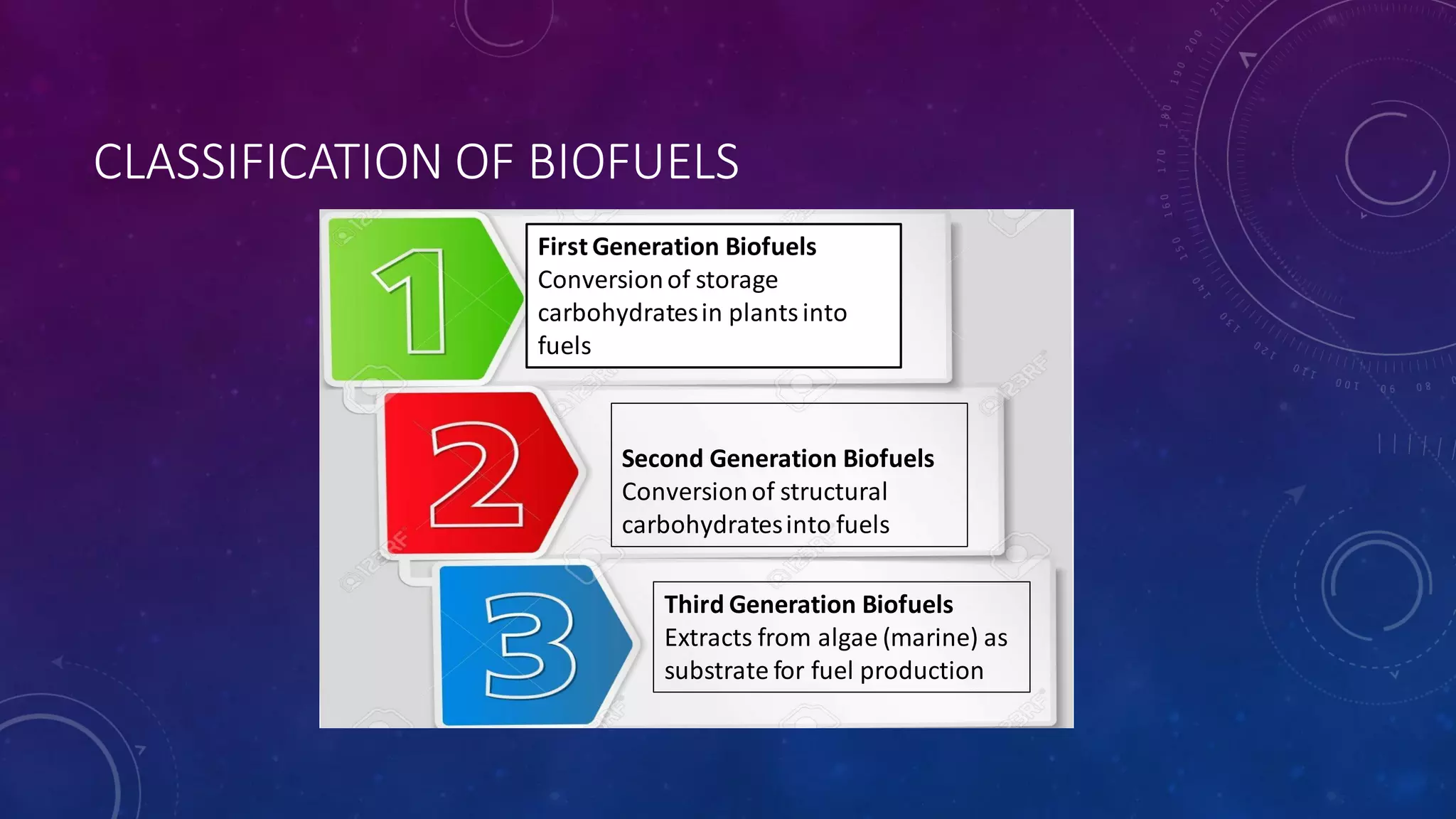 CLASSIFICATION OF BIOFUELS

1

First Generation Biofuels
Conversion of storage carbohydrates in plants into fuels

2

Second Generation Biofuels
Conversion of structural carbohydrates into fuels

3

Third Generation Biofuels
Extracts from algae (marine) as substrate for fuel production